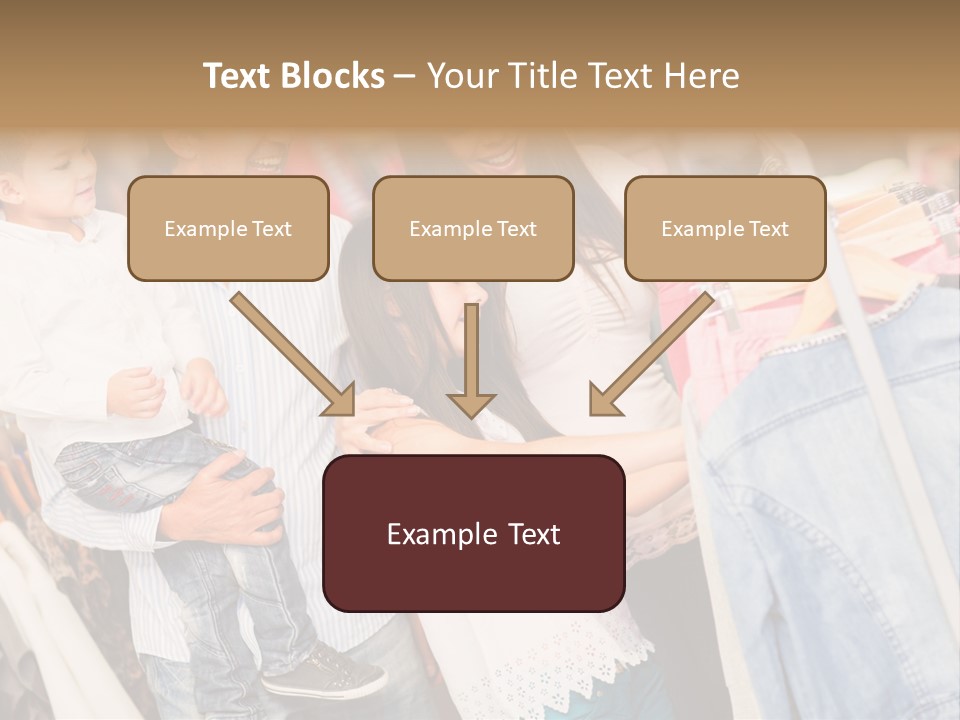 Text Blocks – Your Title Text Here

Example Text

Example Text

Example Text

Example Text